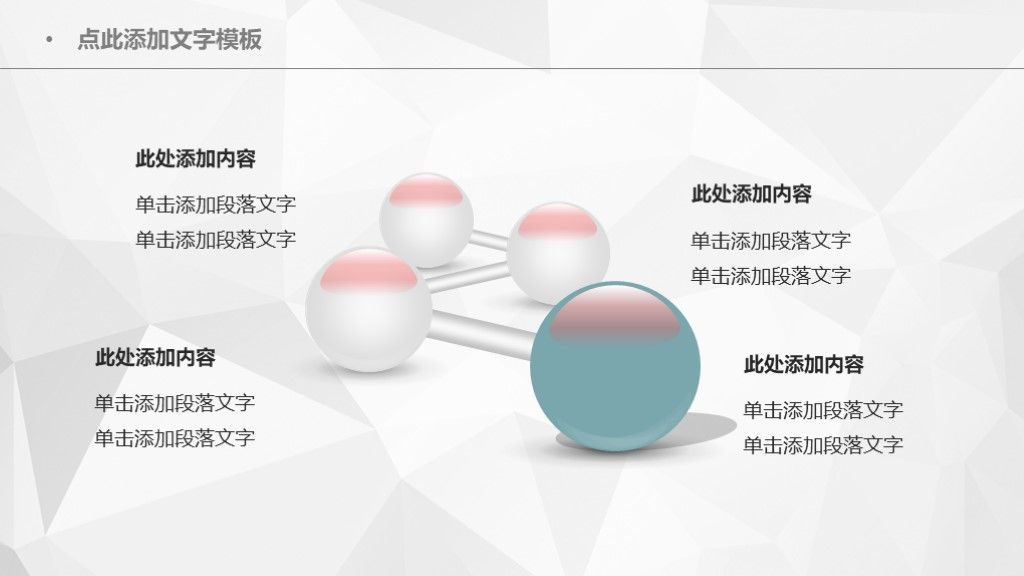 • 点此添加文字模板

此处添加内容

单击添加段落文字
单击添加段落文字

此处添加内容

单击添加段落文字
单击添加段落文字

此处添加内容

单击添加段落文字
单击添加段落文字

此处添加内容

单击添加段落文字
单击添加段落文字